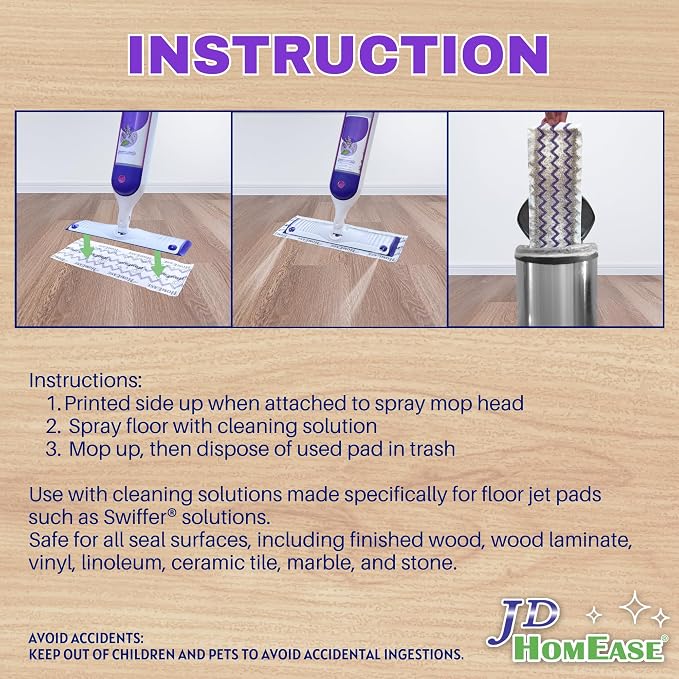 INSTRUCTION

Instructions:
1. Printed side up when attached to spray mop head
2. Spray floor with cleaning solution
3. Mop up, then dispose of used pad in trash

Use with cleaning solutions made specifically for floor jet pads such as Swiffer® solutions.
Safe for all seal surfaces, including finished wood, wood laminate, vinyl, linoleum, ceramic tile, marble, and stone.

AVOID ACCIDENTS:
KEEP OUT OF CHILDREN AND PETS TO AVOID ACCIDENTAL INGESTIONS.

JD HOMEASE®